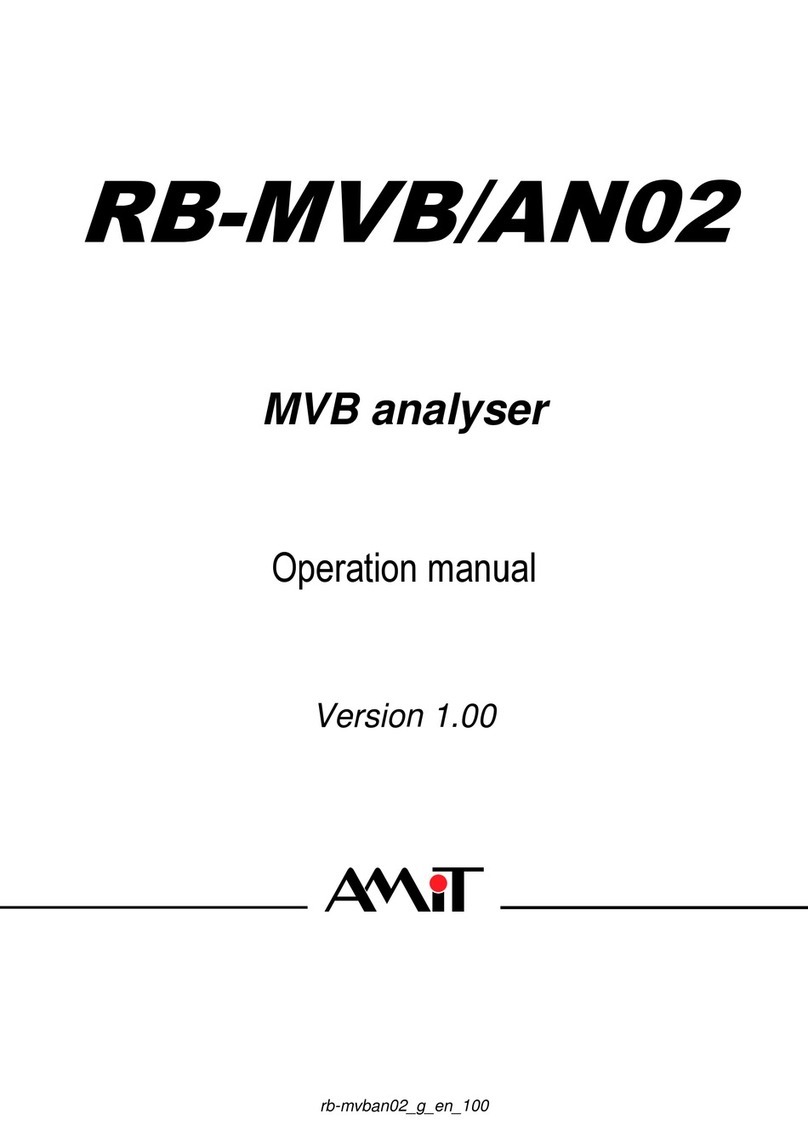 RB-MVB/AN02

MVB analyser

Operation manual

Version 1.00

AMiT

rb-mvban02_g_en_100